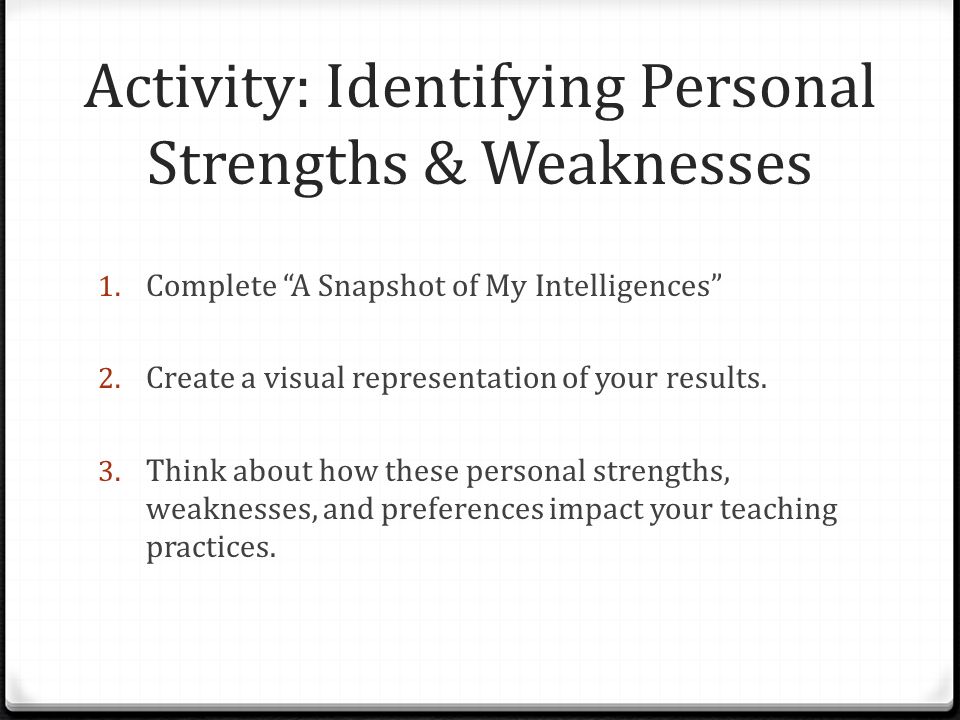 Activity: Identifying Personal Strengths & Weaknesses

1. Complete “A Snapshot of My Intelligences”

2. Create a visual representation of your results.

3. Think about how these personal strengths, weaknesses, and preferences impact your teaching practices.